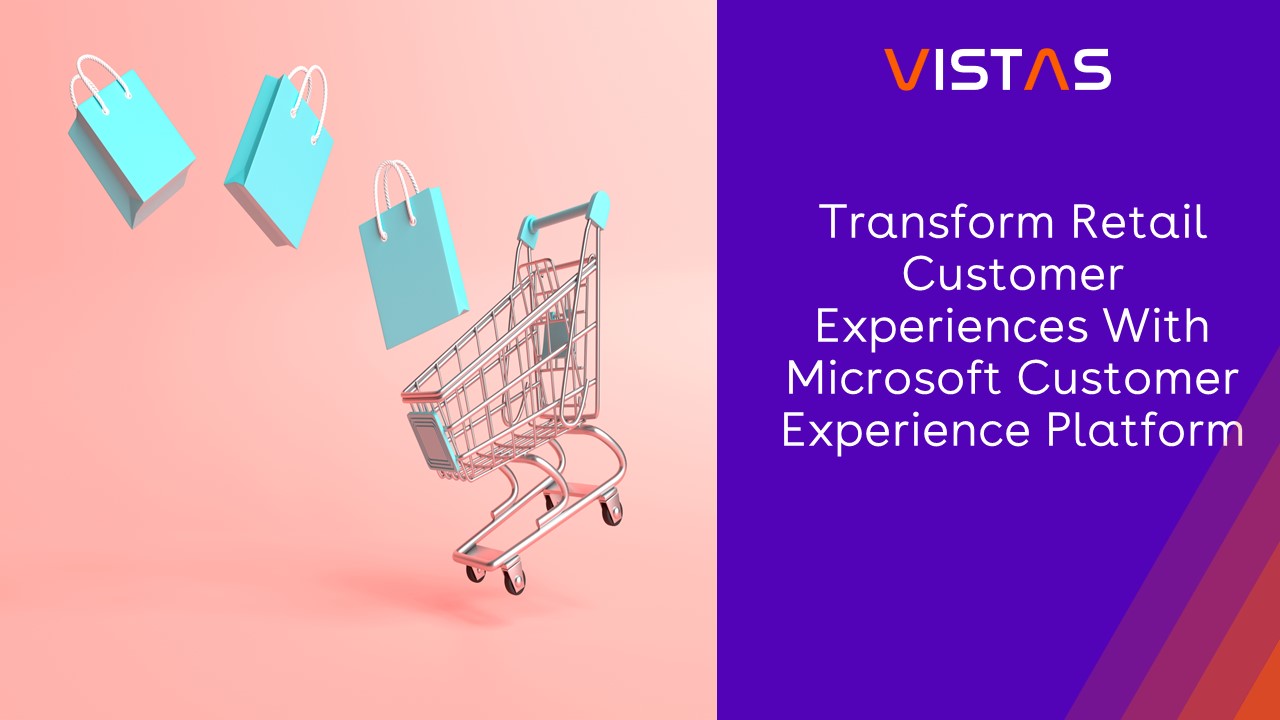 VISTAS

Transform Retail Customer Experiences With Microsoft Customer Experience Platform